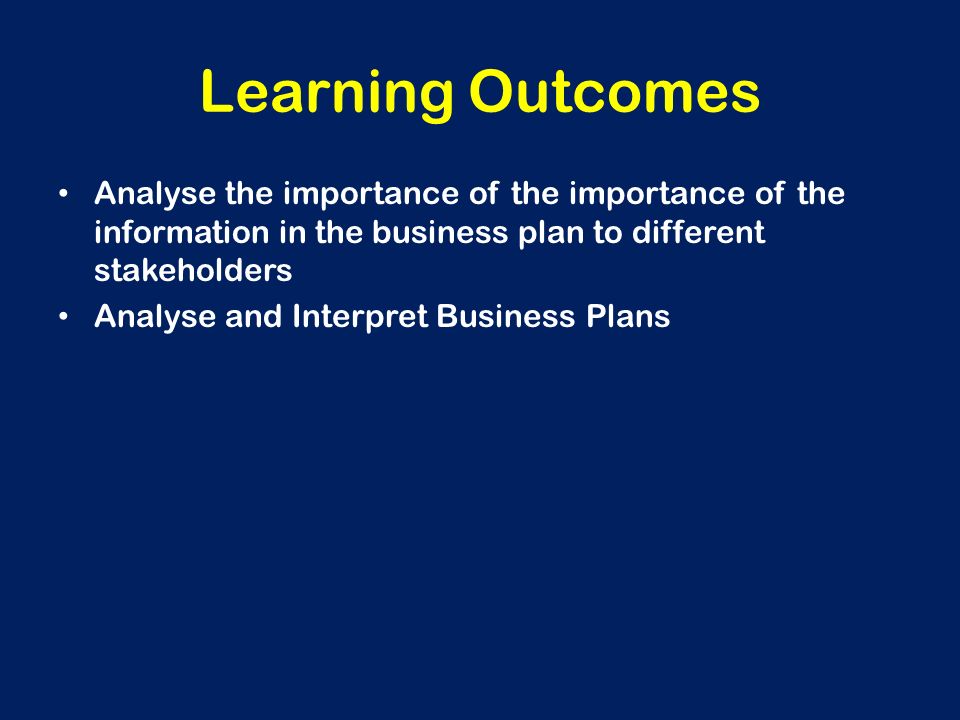 Learning Outcomes

• Analyse the importance of the importance of the information in the business plan to different stakeholders
• Analyse and Interpret Business Plans